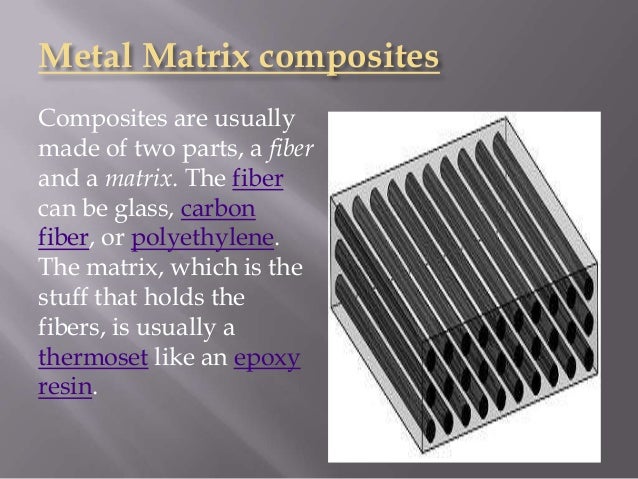 Metal Matrix composites

Composites are usually made of two parts, a fiber and a matrix. The fiber can be glass, carbon fiber, or polyethylene. The matrix, which is the stuff that holds the fibers, is usually a thermoset like an epoxy resin.